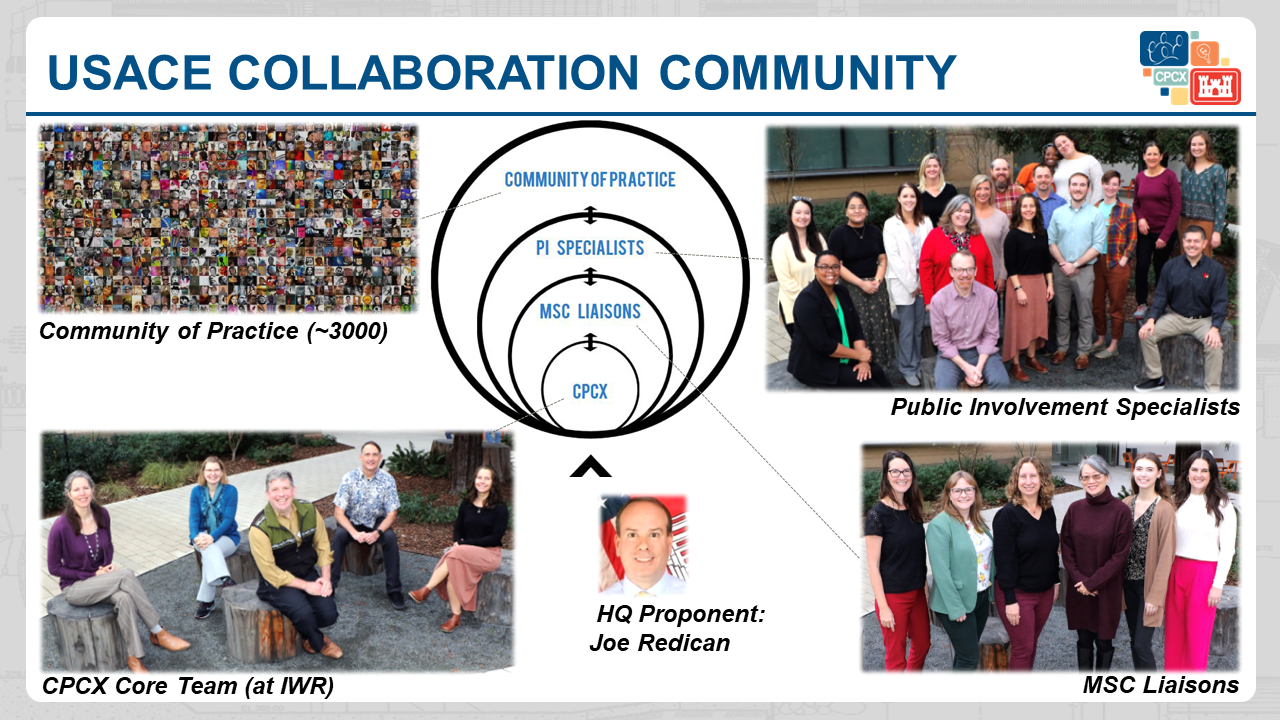 USACE COLLABORATION COMMUNITY

CPCX

Community of Practice (~3000)

COMMUNITY OF PRACTICE

PI SPECIALISTS

MSC LIAISONS

CPCX

Public Involvement Specialists

CPCX Core Team (at IWR)

HQ Proponent: Joe Redican

MSC Liaisons